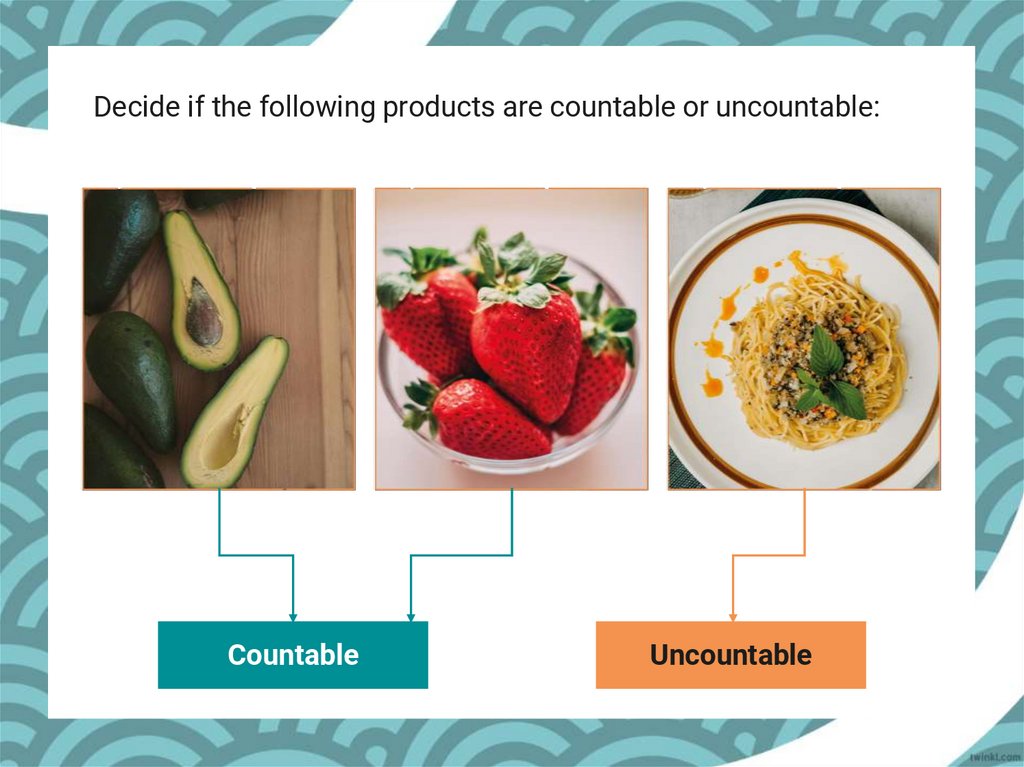 Decide if the following products are countable or uncountable:

Countable

Uncountable

twinkl.com